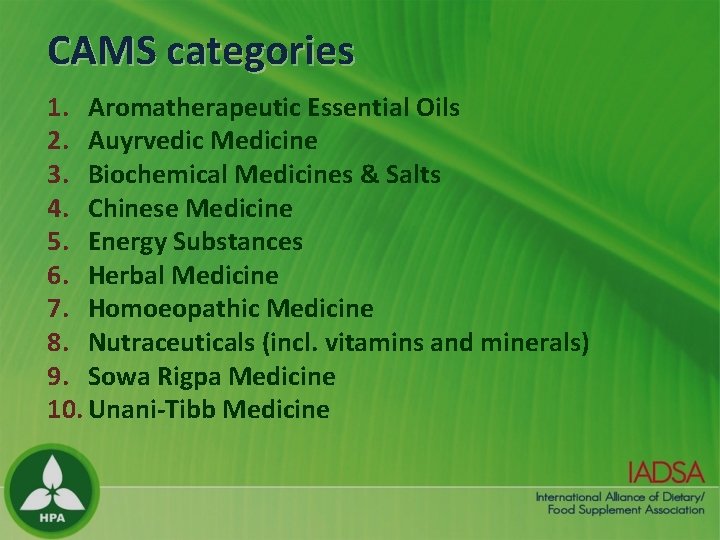 CAMS categories

1. Aromatherapeutic Essential Oils
2. Auyrvedic Medicine
3. Biochemical Medicines & Salts
4. Chinese Medicine
5. Energy Substances
6. Herbal Medicine
7. Homoeopathic Medicine
8. Nutraceuticals (incl. vitamins and minerals)
9. Sowa Rigpa Medicine
10. Unani-Tibb Medicine

HPA

IADSA
International Alliance of Dietary/ Food Supplement Association